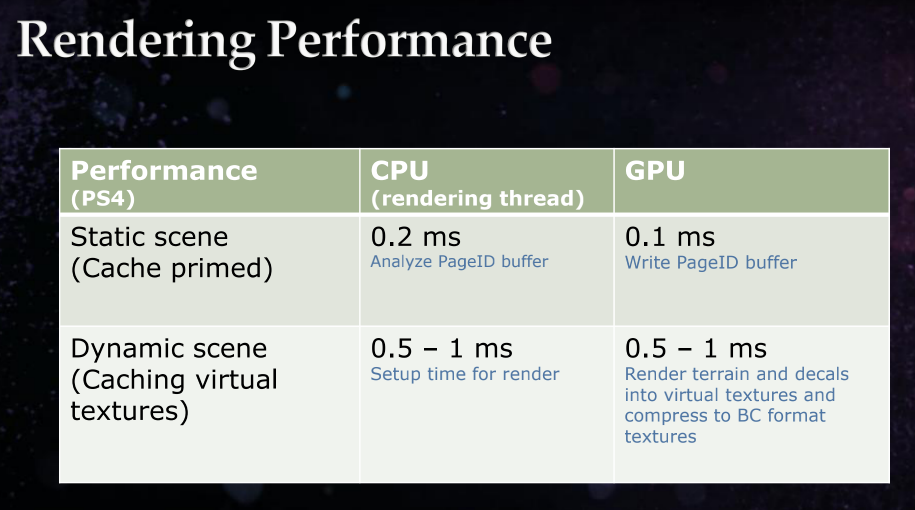 Rendering Performance

| Performance (PS4) | CPU (rendering thread) | GPU |
|---|---|---|
| Static scene (Cache primed) | 0.2 ms Analyze PageID buffer | 0.1 ms Write PageID buffer |
| Dynamic scene (Caching virtual textures) | 0.5 – 1 ms Setup time for render | 0.5 – 1 ms Render terrain and decals into virtual textures and compress to BC format textures |